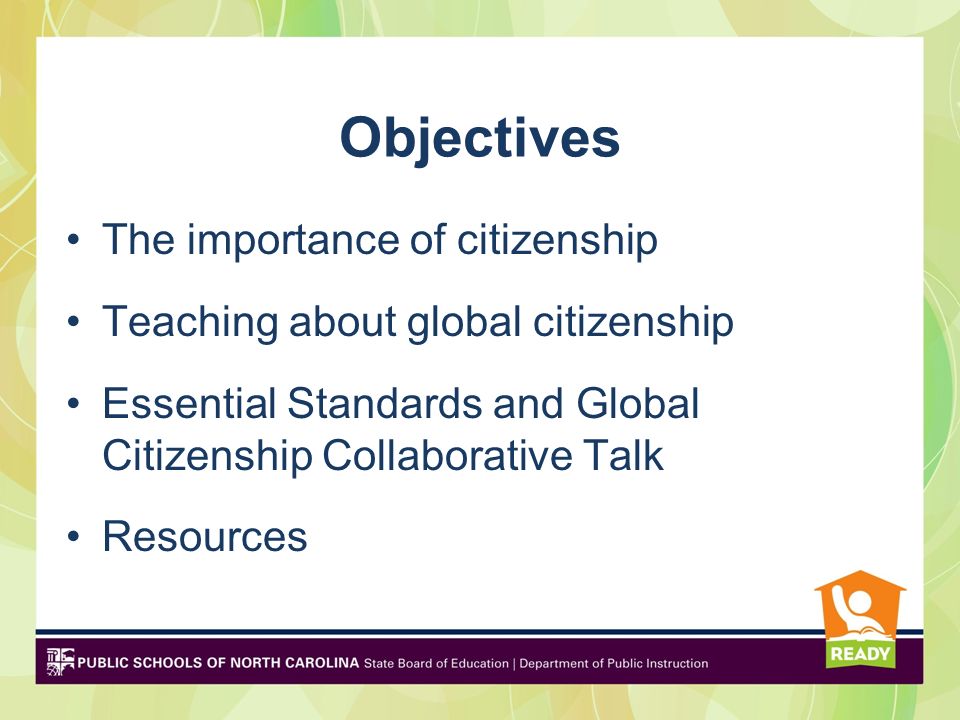 Objectives

• The importance of citizenship

• Teaching about global citizenship

• Essential Standards and Global Citizenship Collaborative Talk

• Resources

PUBLIC SCHOOLS OF NORTH CAROLINA State Board of Education | Department of Public Instruction

READY